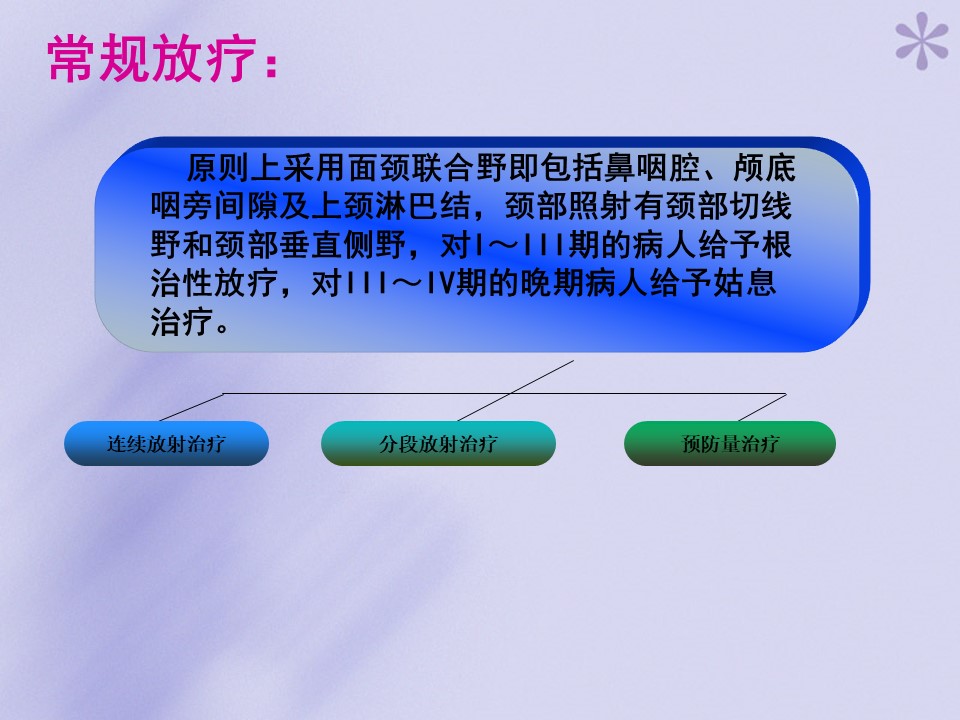 常规放疗：

原则上采用面颈联合野即包括鼻咽腔、颅底咽旁间隙及上颈淋巴结，颈部照射有颈部切线野和颈部垂直侧野，对I～III期的病人给予根治性放疗，对III～IV期的晚期病人给予姑息治疗。

连续放射治疗

分段放射治疗

预防量治疗